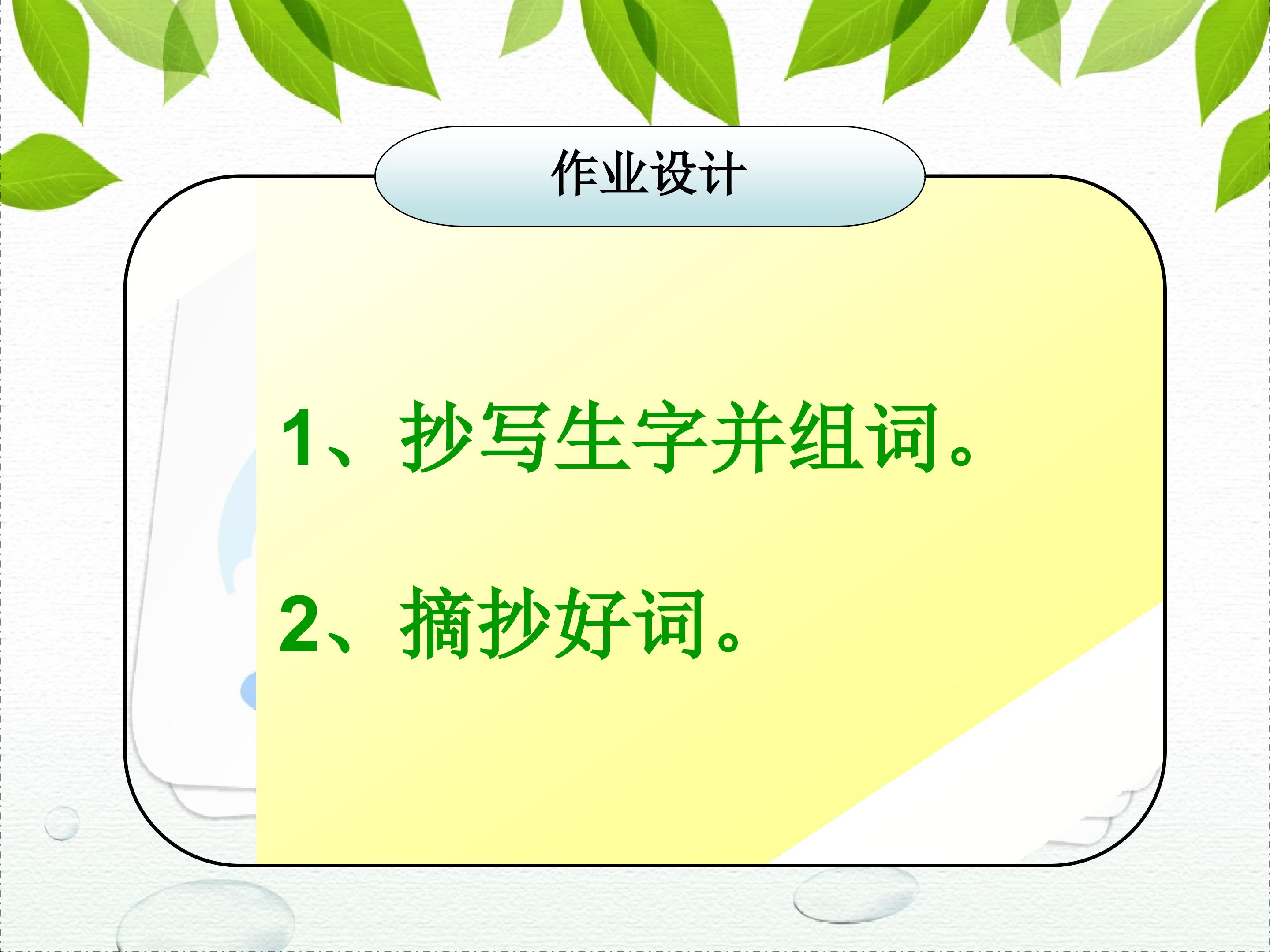 作业设计

1、抄写生字并组词。

2、摘抄好词。